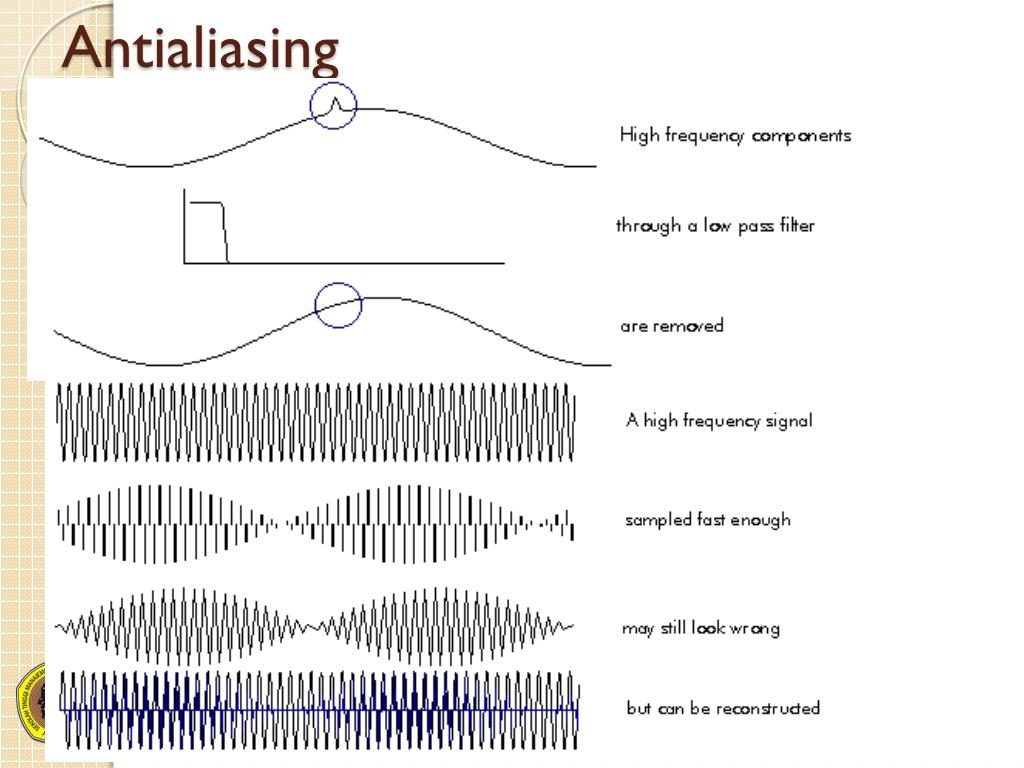 Antialiasing

High frequency components

through a low pass filter

are removed

A high frequency signal

sampled fast enough

may still look wrong

but can be reconstructed